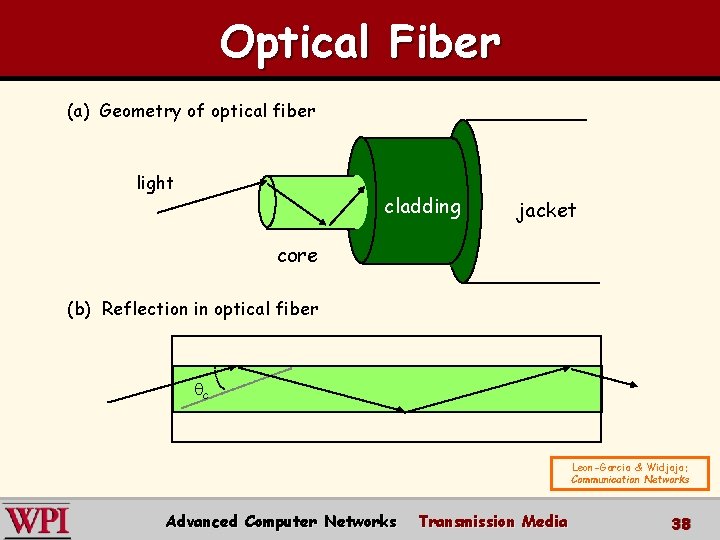 Optical Fiber

(a) Geometry of optical fiber

light

cladding

jacket

core

(b) Reflection in optical fiber

$\theta_c$

Leon-Garcia & Widjaja: Communication Networks

WPI

Advanced Computer Networks Transmission Media 38